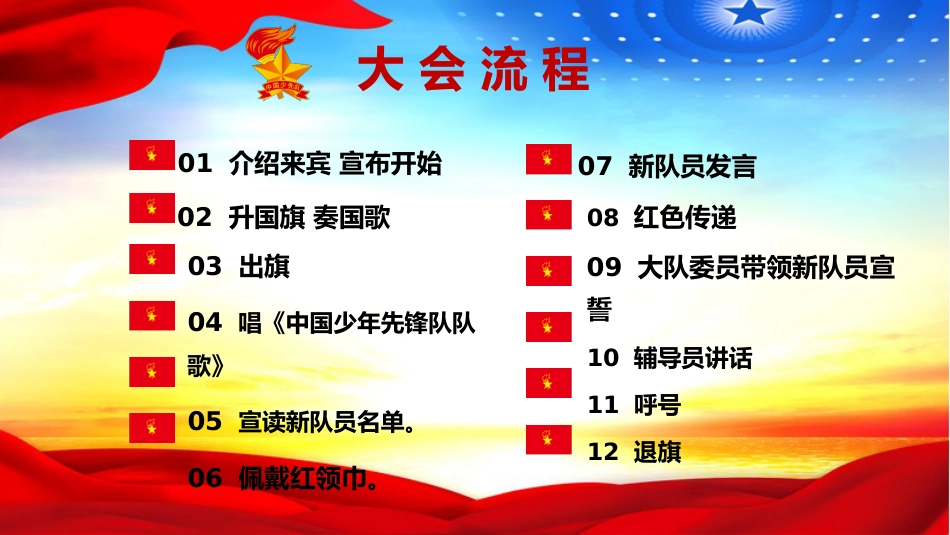 中国少先队

大会流程

01 介绍来宾 宣布开始

02 升国旗 奏国歌

03 出旗

04 唱《中国少年先锋队队歌》

05 宣读新队员名单。

06 佩戴红领巾。

07 新队员发言

08 红色传递

09 大队委员带领新队员宣誓

10 辅导员讲话

11 呼号

12 退旗